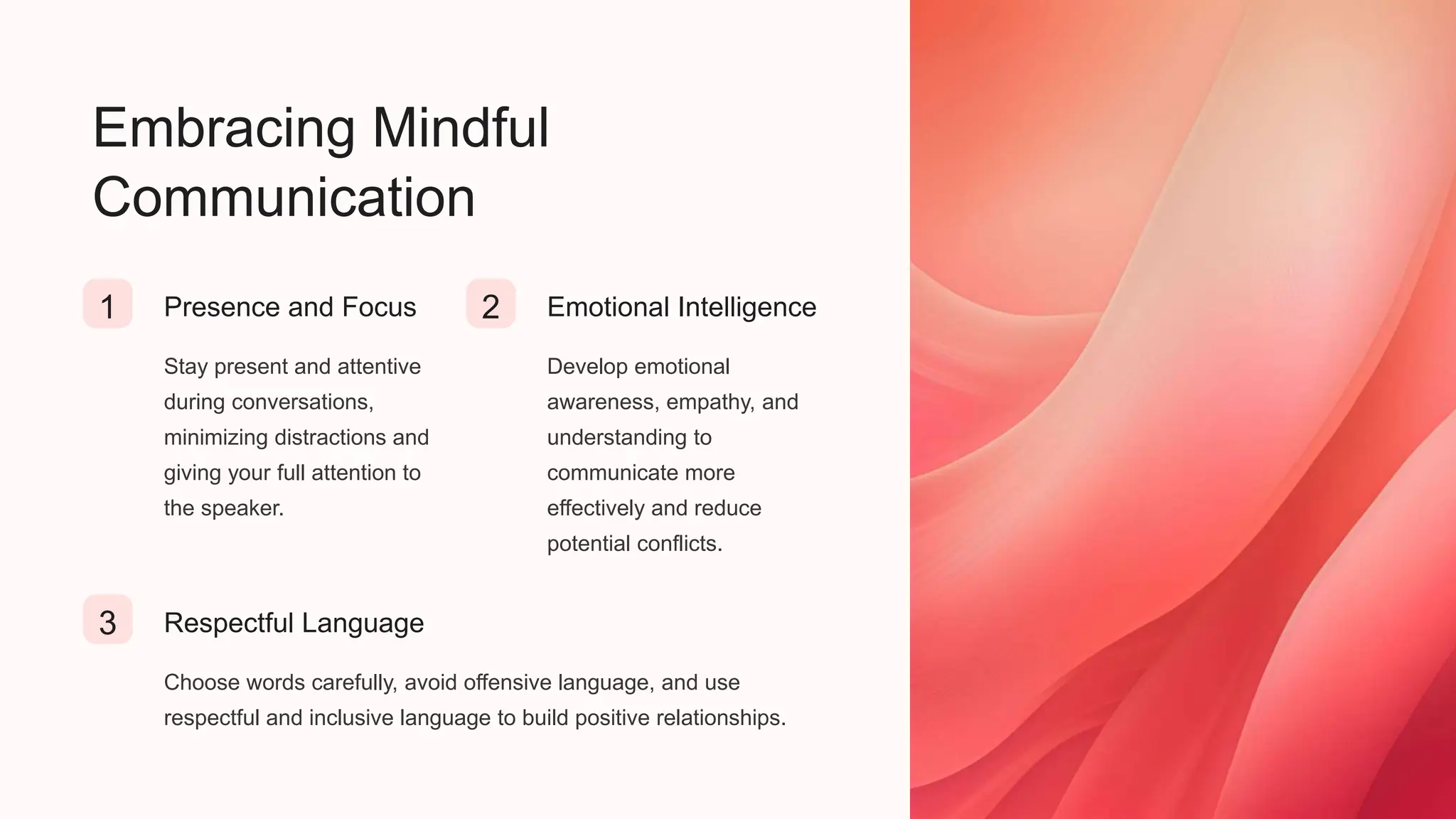 Embracing Mindful Communication

1

Presence and Focus

Stay present and attentive during conversations, minimizing distractions and giving your full attention to the speaker.

2

Emotional Intelligence

Develop emotional awareness, empathy, and understanding to communicate more effectively and reduce potential conflicts.

3

Respectful Language

Choose words carefully, avoid offensive language, and use respectful and inclusive language to build positive relationships.